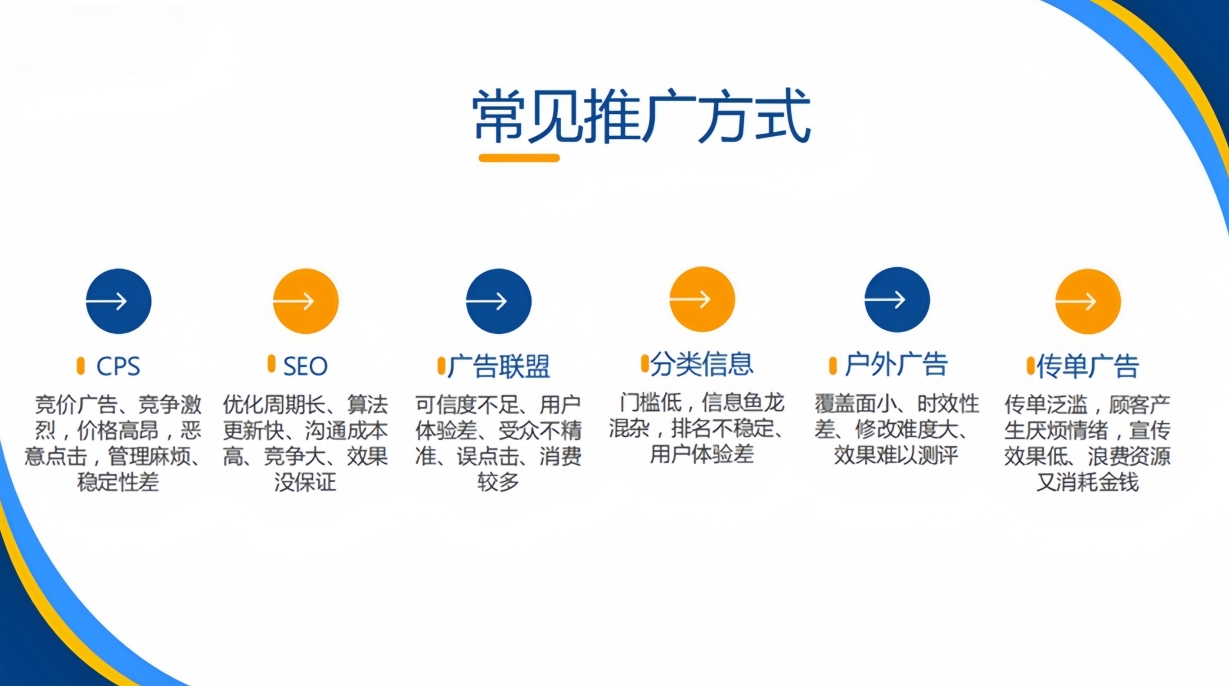 常见推广方式

CPS
竞价广告、竞争激烈，价格高昂，恶意点击，管理麻烦、稳定性差

SEO
优化周期长、算法更新快、沟通成本高、竞争大、效果没保证

广告联盟
可信度不足、用户体验差、受众不精准、误点击、消费较多

分类信息
门槛低，信息鱼龙混杂，排名不稳定、用户体验差

户外广告
覆盖面小、时效性差、修改难度大、效果难以测评

传单广告
传单泛滥，顾客产生厌烦情绪，宣传效果低、浪费资源又消耗金钱